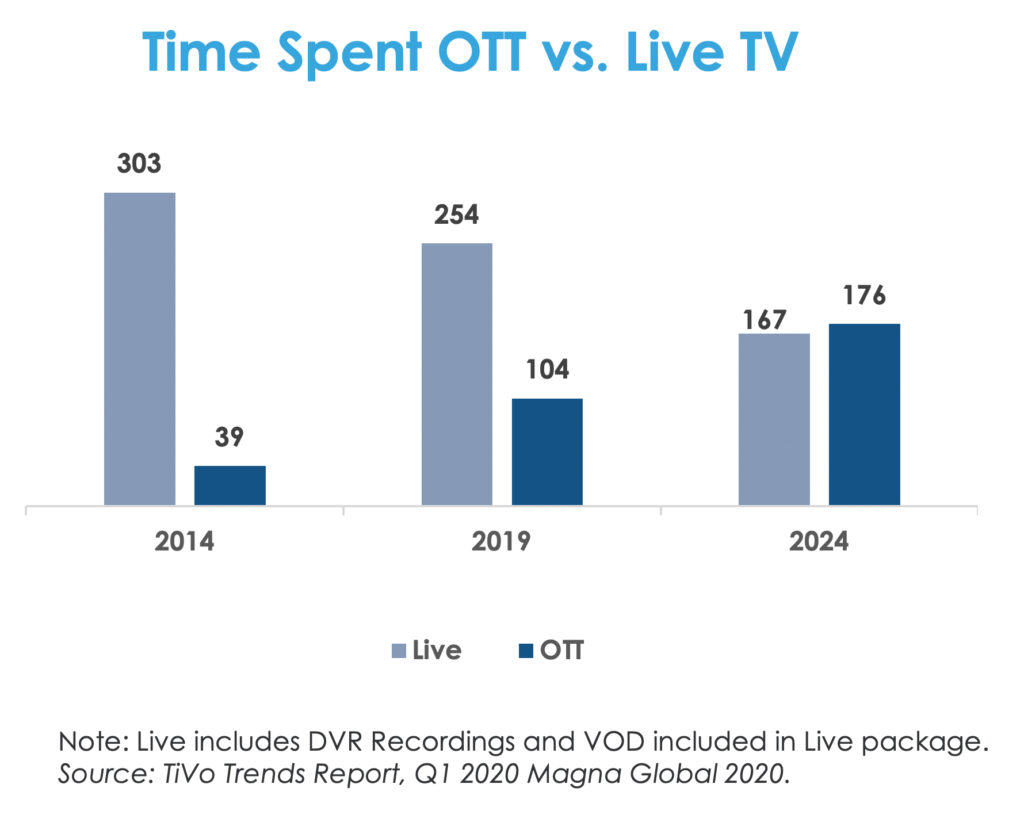 Time Spent OTT vs. Live TV

303
39
254
104
167
176

2014
2019
2024

Live
OTT

Note: Live includes DVR Recordings and VOD included in Live package.
Source: TiVo Trends Report, Q1 2020 Magna Global 2020.